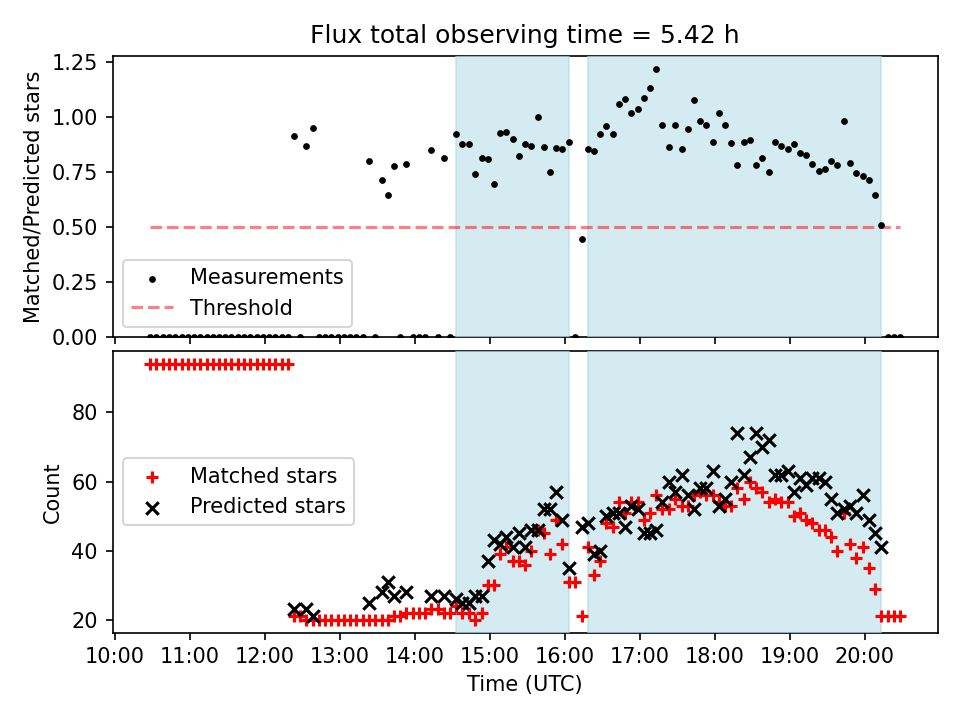 Flux total observing time = 5.42 h

Matched/Predicted stars

1.25
1.00
0.75
0.50
0.25
0.00

Measurements
Threshold

Count

80
60
40
20

Matched stars
Predicted stars

10:00 11:00 12:00 13:00 14:00 15:00 16:00 17:00 18:00 19:00 20:00

Time (UTC)